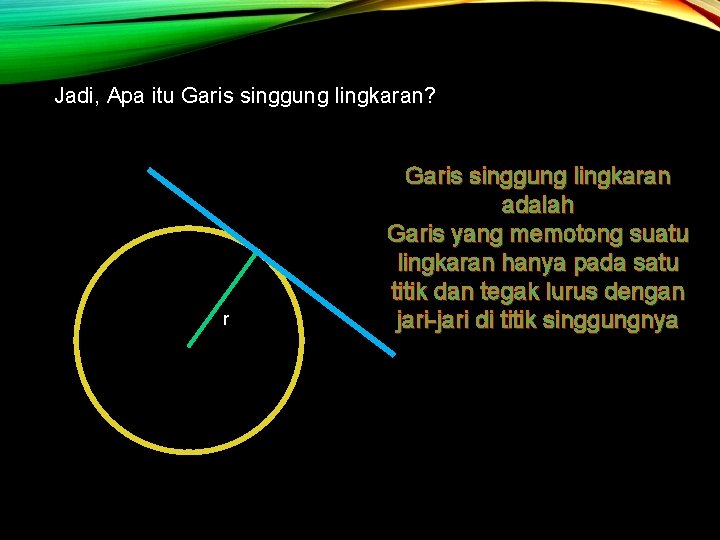 Jadi, Apa itu Garis singgung lingkaran?

r

Garis singgung lingkaran adalah
Garis yang memotong suatu lingkaran hanya pada satu titik dan tegak lurus dengan jari-jari di titik singgungnya